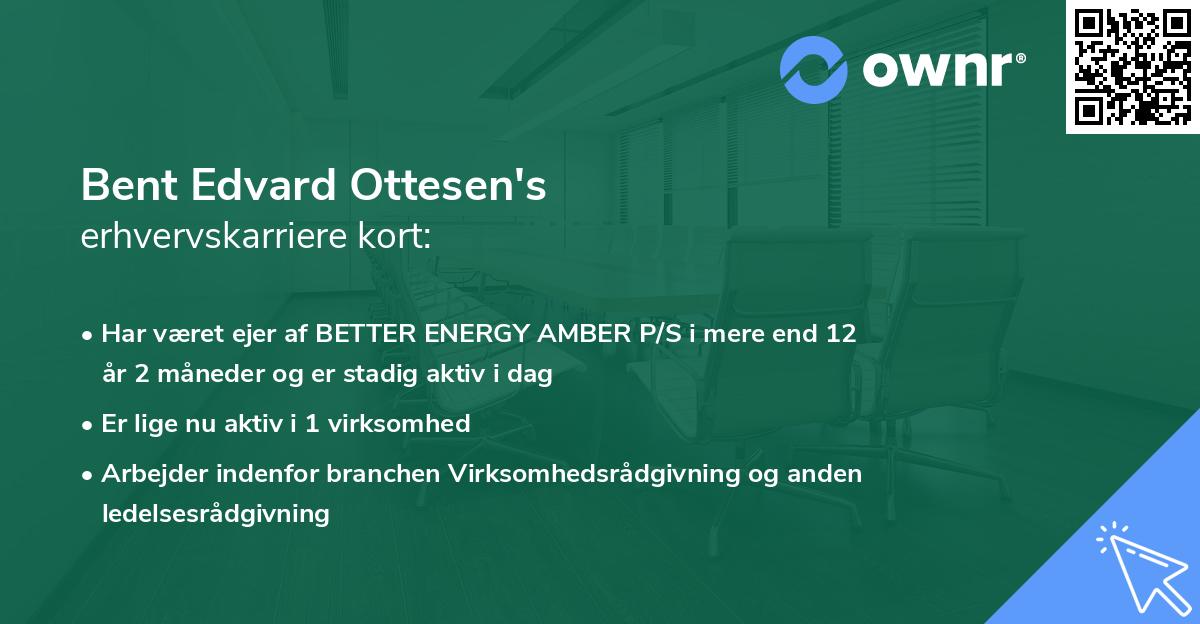 ownr®

Bent Edvard Ottesen's
erhvervskarriere kort:

• Har været ejer af BETTER ENERGY AMBER P/S i mere end 12 år 2 måneder og er stadig aktiv i dag

• Er lige nu aktiv i 1 virksomhed

• Arbejder indenfor branchen Virksomhedsrådgivning og anden ledelsesrådgivning